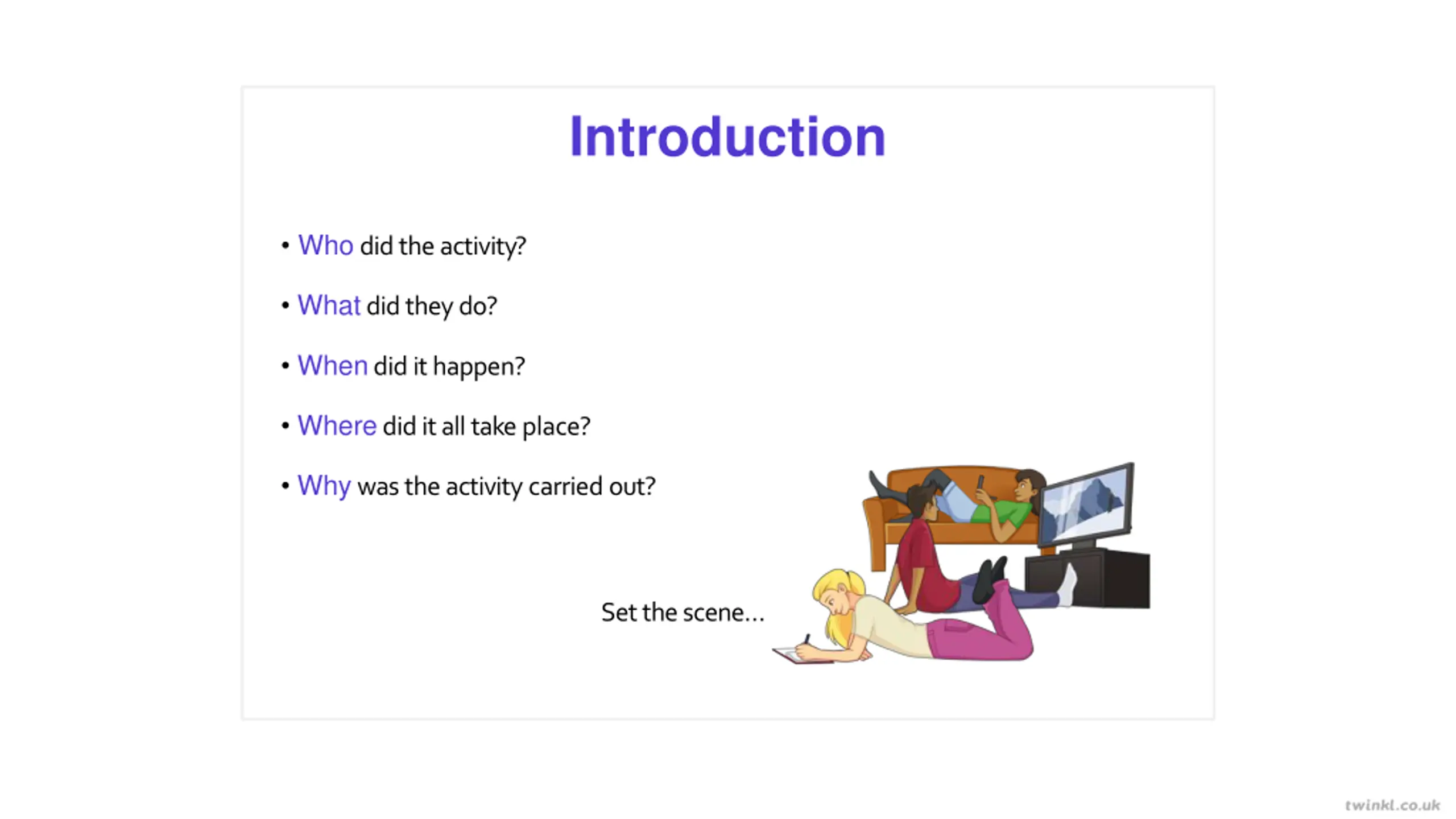 Introduction

• Who did the activity?

• What did they do?

• When did it happen?

• Where did it all take place?

• Why was the activity carried out?

Set the scene...

twinkl.co.uk